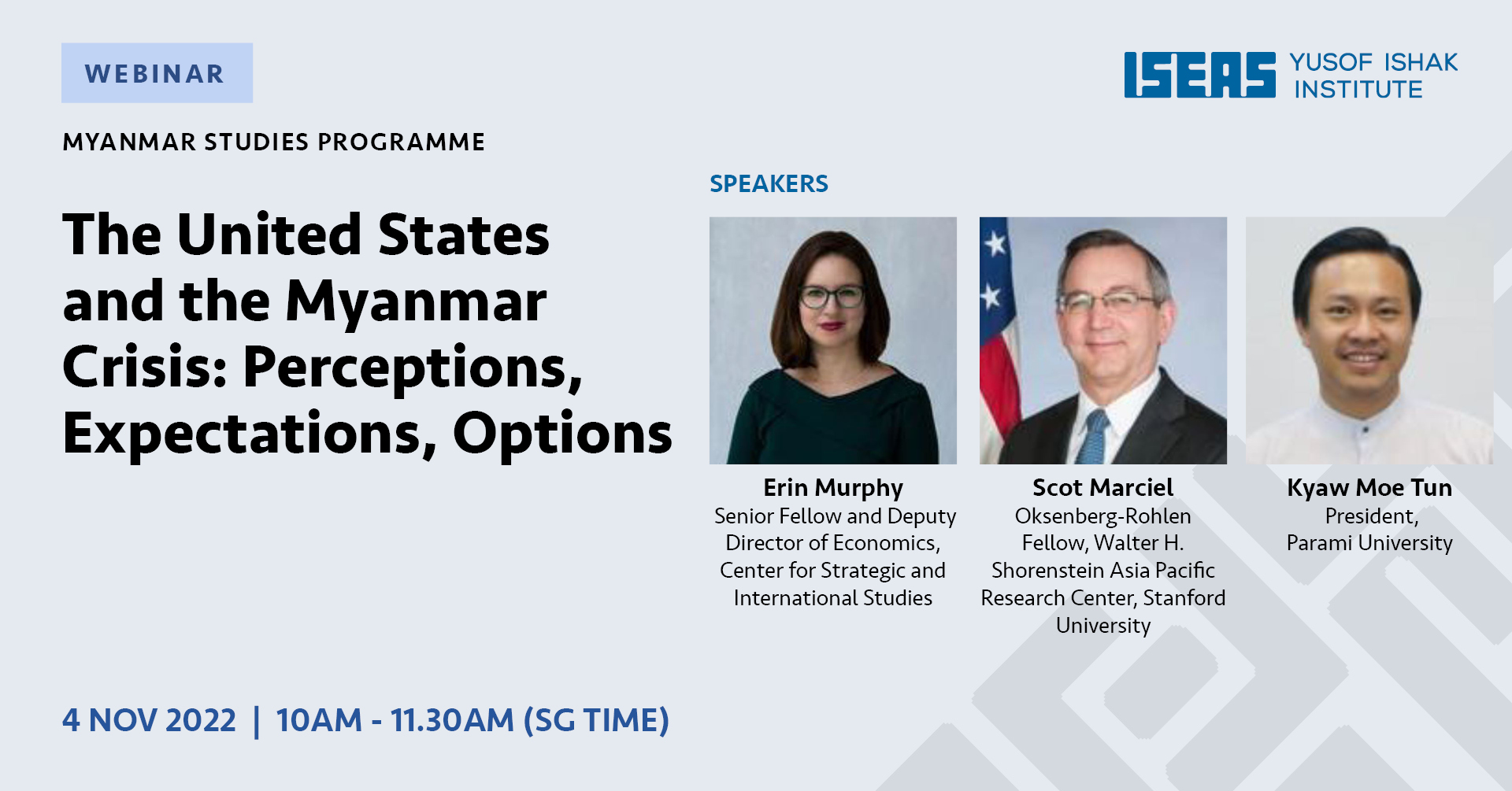 WEBINAR

ISEAS YUSOF ISHAK INSTITUTE

MYANMAR STUDIES PROGRAMME

The United States and the Myanmar Crisis: Perceptions, Expectations, Options

SPEAKERS

Erin Murphy
Senior Fellow and Deputy Director of Economics, Center for Strategic and International Studies

Scot Marciel
Oksenberg-Rohlen Fellow, Walter H. Shorenstein Asia Pacific Research Center, Stanford University

Kyaw Moe Tun
President, Parami University

4 NOV 2022 | 10AM - 11.30AM (SG TIME)